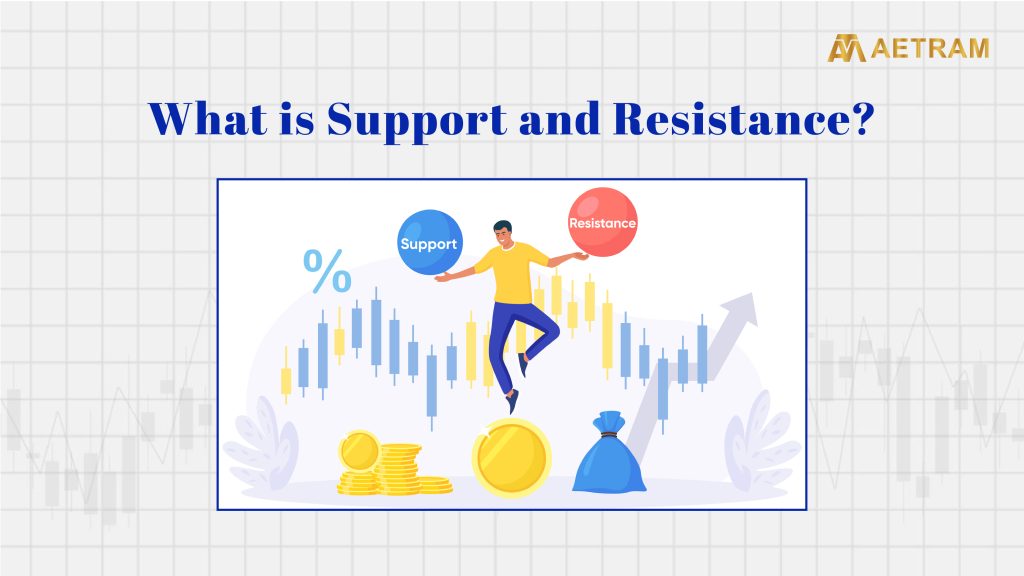 AETRAM

What is Support and Resistance?

%

Support

Resistance